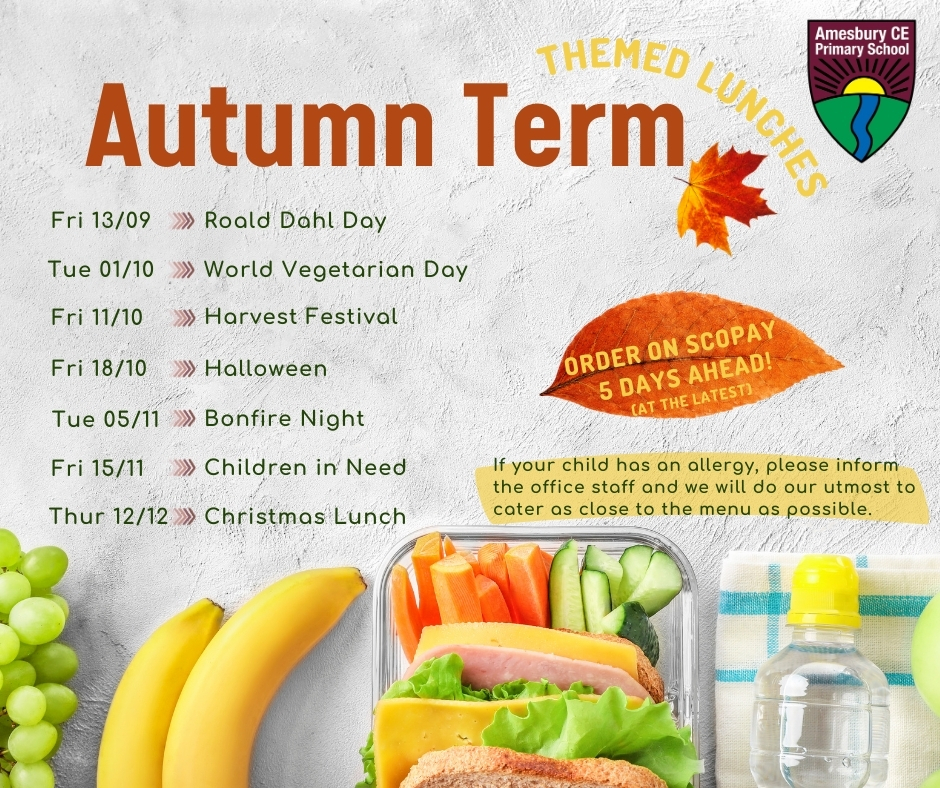 Autumn Term
THEMED LUNCHES
Amesbury CE Primary School

Fri 13/09 Roald Dahl Day
Tue 01/10 World Vegetarian Day
Fri 11/10 Harvest Festival
Fri 18/10 Halloween
Tue 05/11 Bonfire Night
Fri 15/11 Children in Need
Thur 12/12 Christmas Lunch

ORDER ON SCOPAY 5 DAYS AHEAD! (AT THE LATEST)

If your child has an allergy, please inform the office staff and we will do our utmost to cater as close to the menu as possible.